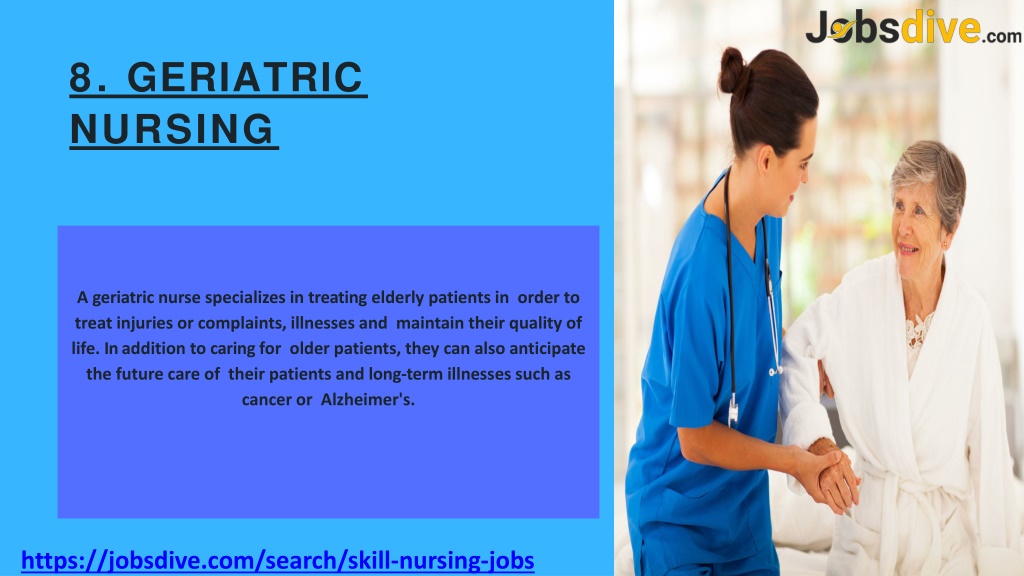 8. GERIATRIC NURSING

A geriatric nurse specializes in treating elderly patients in order to treat injuries or complaints, illnesses and maintain their quality of life. In addition to caring for older patients, they can also anticipate the future care of their patients and long-term illnesses such as cancer or Alzheimer's.

https://jobsdive.com/search/skill-nursing-jobs

Jobsdive.com